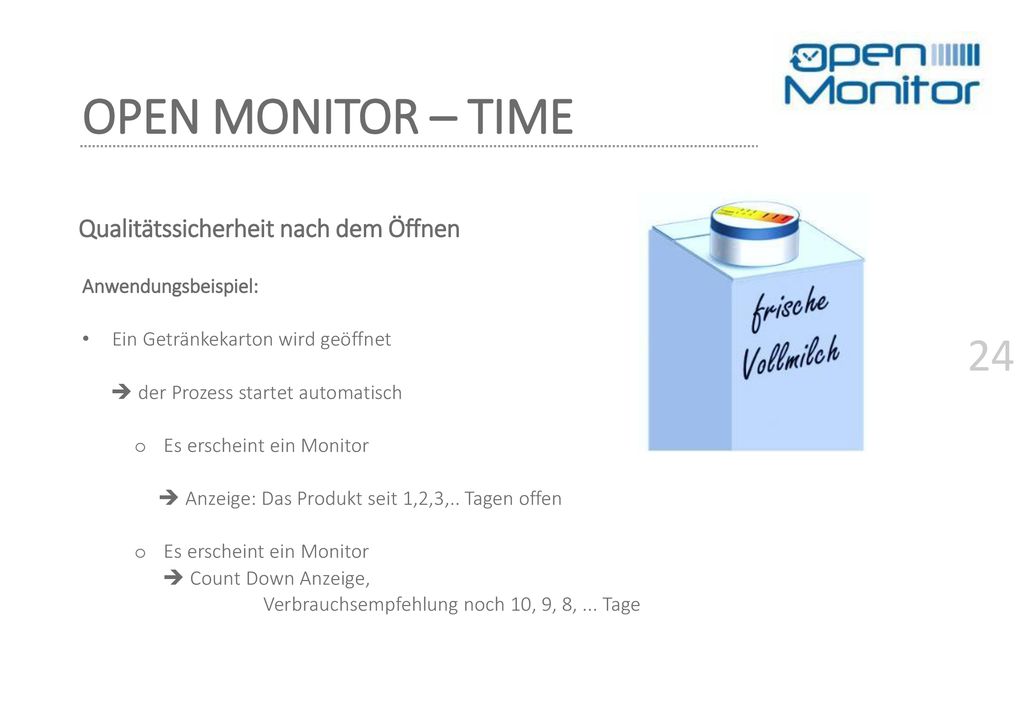 open
Monitor

OPEN MONITOR – TIME

Qualitätssicherheit nach dem Öffnen

Anwendungsbeispiel:

• Ein Getränkekarton wird geöffnet

➔ der Prozess startet automatisch

o Es erscheint ein Monitor

➔ Anzeige: Das Produkt seit 1,2,3,.. Tagen offen

o Es erscheint ein Monitor
➔ Count Down Anzeige,
Verbrauchsempfehlung noch 10, 9, 8, ... Tage

frische Vollmilch

24